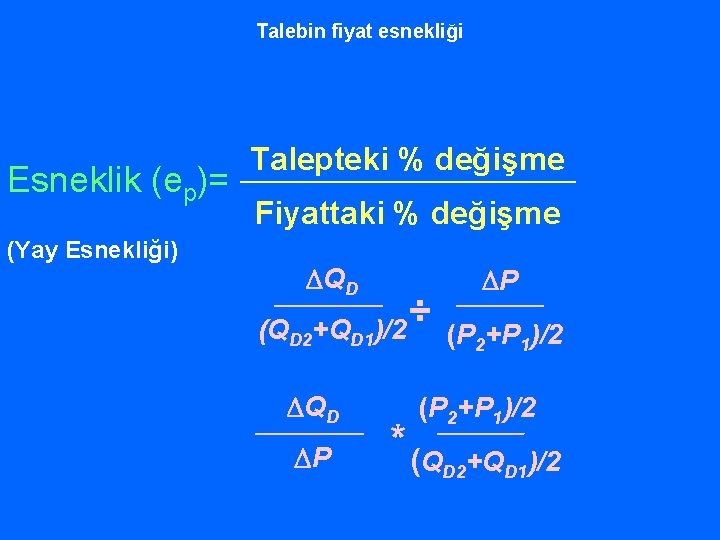 Talebin fiyat esnekliği

Esneklik ($e_p$)= $\frac{\text{Talepteki \% değişme}}{\text{Fiyattaki \% değişme}}$

(Yay Esnekliği)

$\frac{\Delta Q_D}{(Q_{D2}+Q_{D1})/2} \div \frac{\Delta P}{(P_2+P_1)/2}$

$\frac{\Delta Q_D}{\Delta P} * \frac{(P_2+P_1)/2}{(Q_{D2}+Q_{D1})/2}$